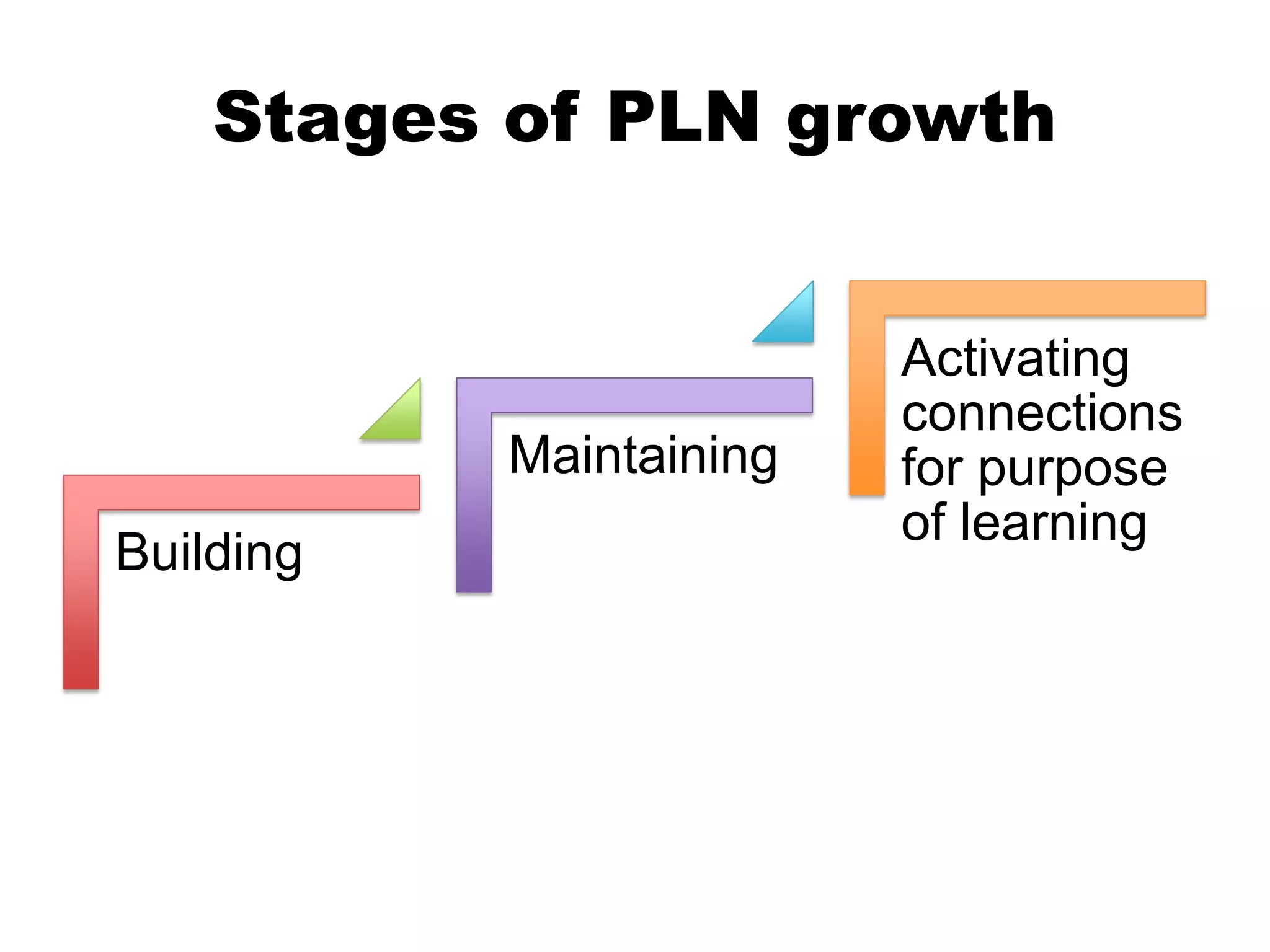 Stages of PLN growth

Building

Maintaining

Activating connections for purpose of learning